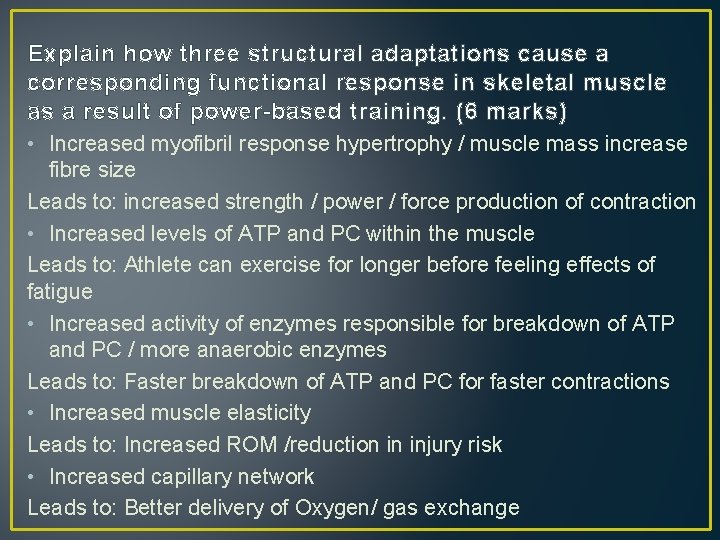 Explain how three structural adaptations cause a corresponding functional response in skeletal muscle as a result of power-based training. (6 marks)

• Increased myofibril response hypertrophy / muscle mass increase fibre size

Leads to: increased strength / power / force production of contraction

• Increased levels of ATP and PC within the muscle

Leads to: Athlete can exercise for longer before feeling effects of fatigue

• Increased activity of enzymes responsible for breakdown of ATP and PC / more anaerobic enzymes

Leads to: Faster breakdown of ATP and PC for faster contractions

• Increased muscle elasticity

Leads to: Increased ROM /reduction in injury risk

• Increased capillary network

Leads to: Better delivery of Oxygen/ gas exchange